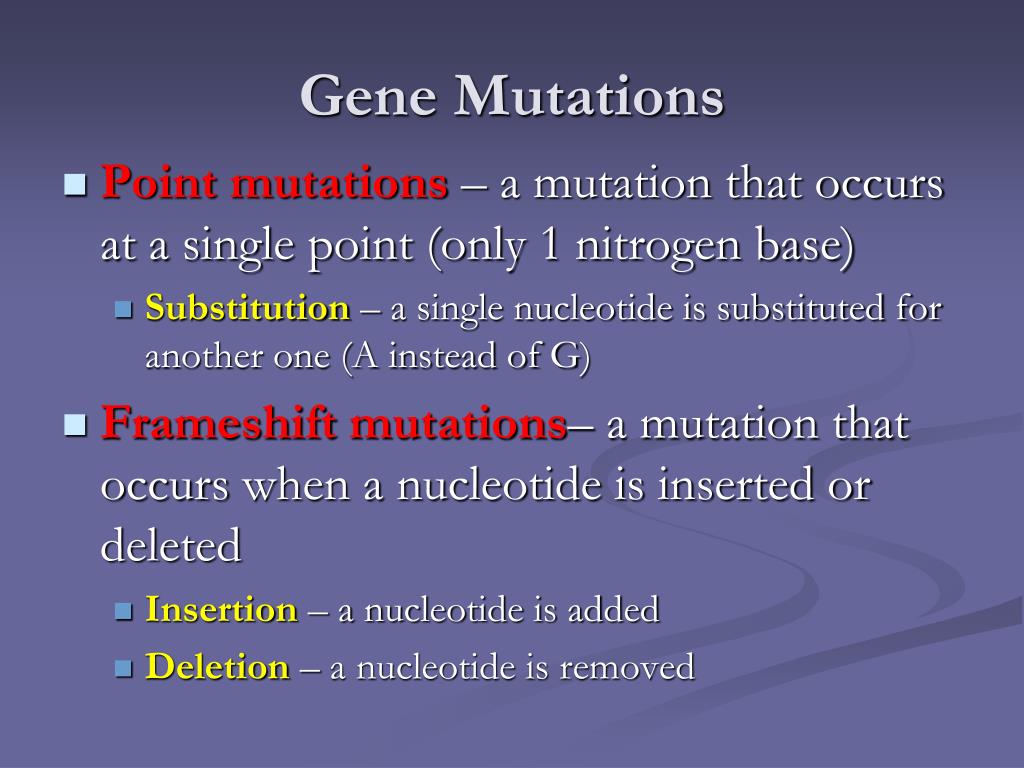 Gene Mutations

Point mutations – a mutation that occurs at a single point (only 1 nitrogen base)

Substitution – a single nucleotide is substituted for another one (A instead of G)

Frameshift mutations– a mutation that occurs when a nucleotide is inserted or deleted

Insertion – a nucleotide is added

Deletion – a nucleotide is removed